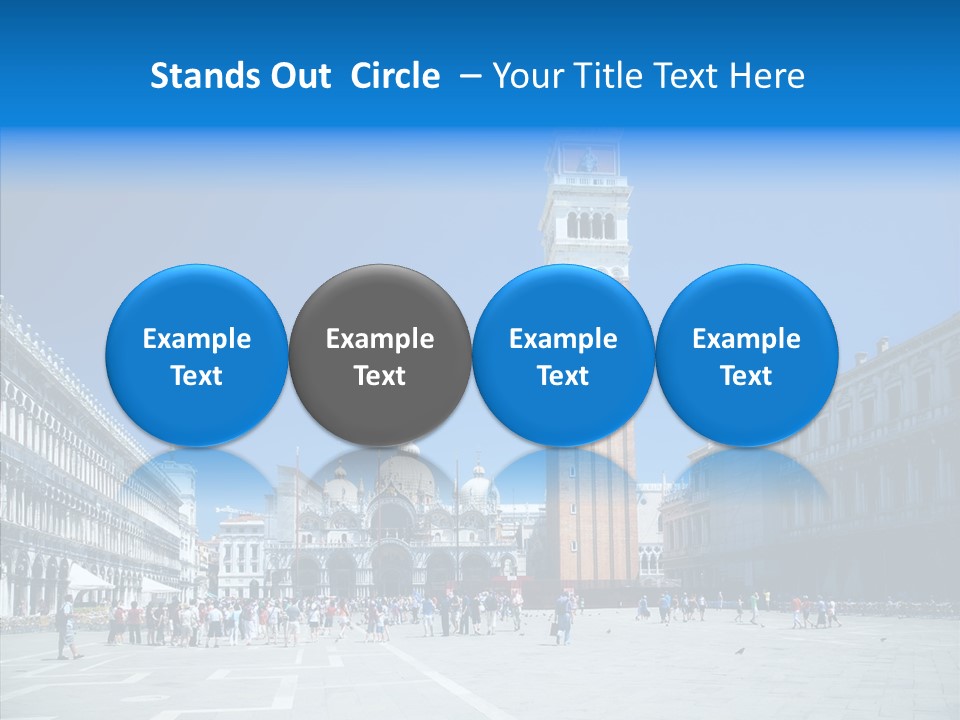 Stands Out Circle – Your Title Text Here

Example Text

Example Text

Example Text

Example Text